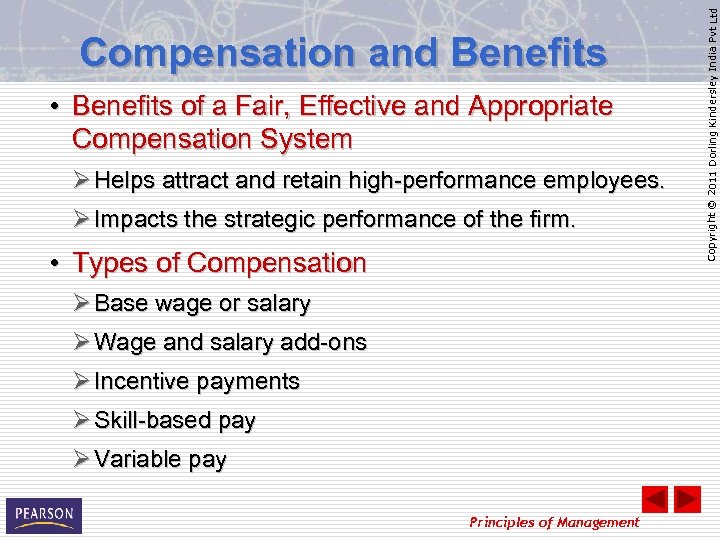 Compensation and Benefits

• Benefits of a Fair, Effective and Appropriate Compensation System

➢ Helps attract and retain high-performance employees.

➢ Impacts the strategic performance of the firm.

• Types of Compensation

➢ Base wage or salary

➢ Wage and salary add-ons

➢ Incentive payments

➢ Skill-based pay

➢ Variable pay

Copyright © 2011 Dorling Kindersley India Pvt Ltd

PEARSON

Principles of Management